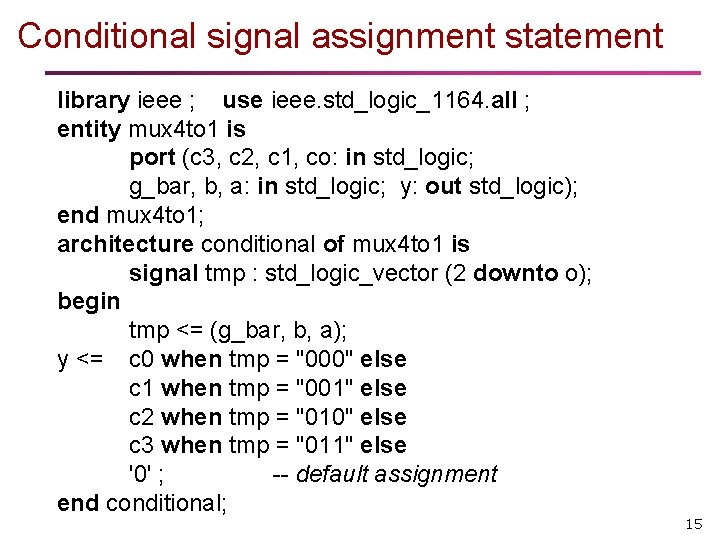 Conditional signal assignment statement

library ieee ;   use ieee.std_logic_1164.all ;
entity mux4to1 is
port (c3, c2, c1, co: in std_logic;
g_bar, b, a: in std_logic;  y: out std_logic);
end mux4to1;
architecture conditional of mux4to1 is
signal tmp : std_logic_vector (2 downto o);
begin
tmp <= (g_bar, b, a);
y <=   c0 when tmp = "000" else
c1 when tmp = "001" else
c2 when tmp = "010" else
c3 when tmp = "011" else
'0' ;   -- default assignment
end conditional;

15